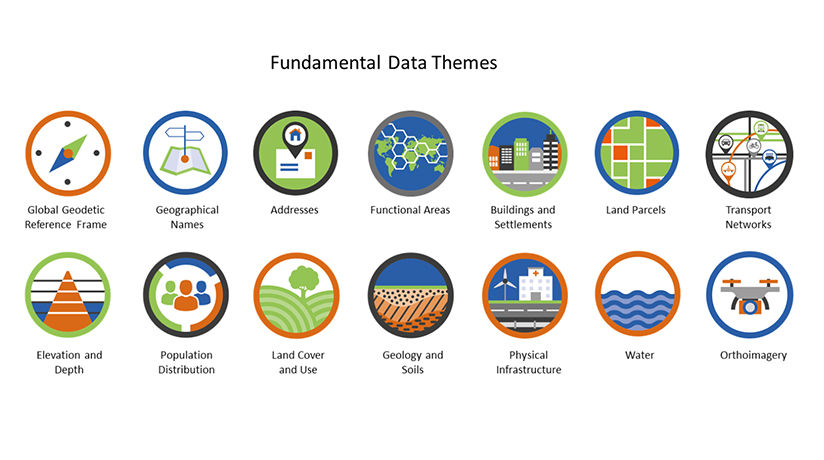 Fundamental Data Themes

Global Geodetic Reference Frame

Geographical Names

Addresses

Functional Areas

Buildings and Settlements

Land Parcels

Transport Networks

Elevation and Depth

Population Distribution

Land Cover and Use

Geology and Soils

Physical Infrastructure

Water

Orthoimagery